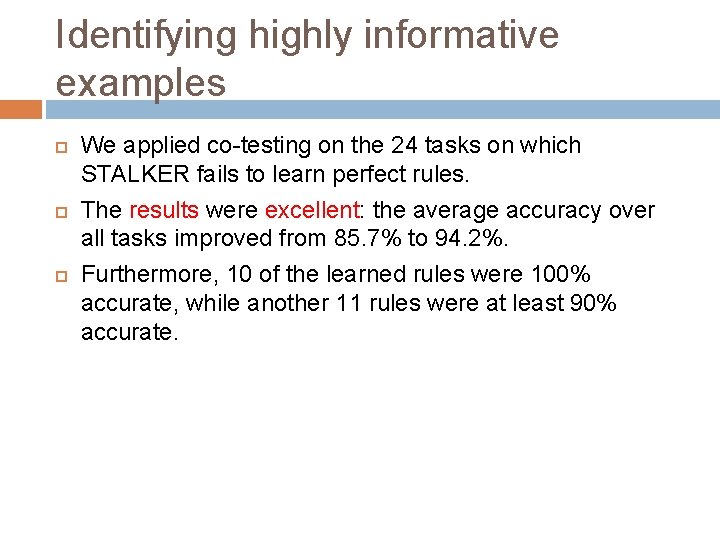 Identifying highly informative examples

We applied co-testing on the 24 tasks on which STALKER fails to learn perfect rules.

The results were excellent: the average accuracy over all tasks improved from 85.7% to 94.2%.

Furthermore, 10 of the learned rules were 100% accurate, while another 11 rules were at least 90% accurate.